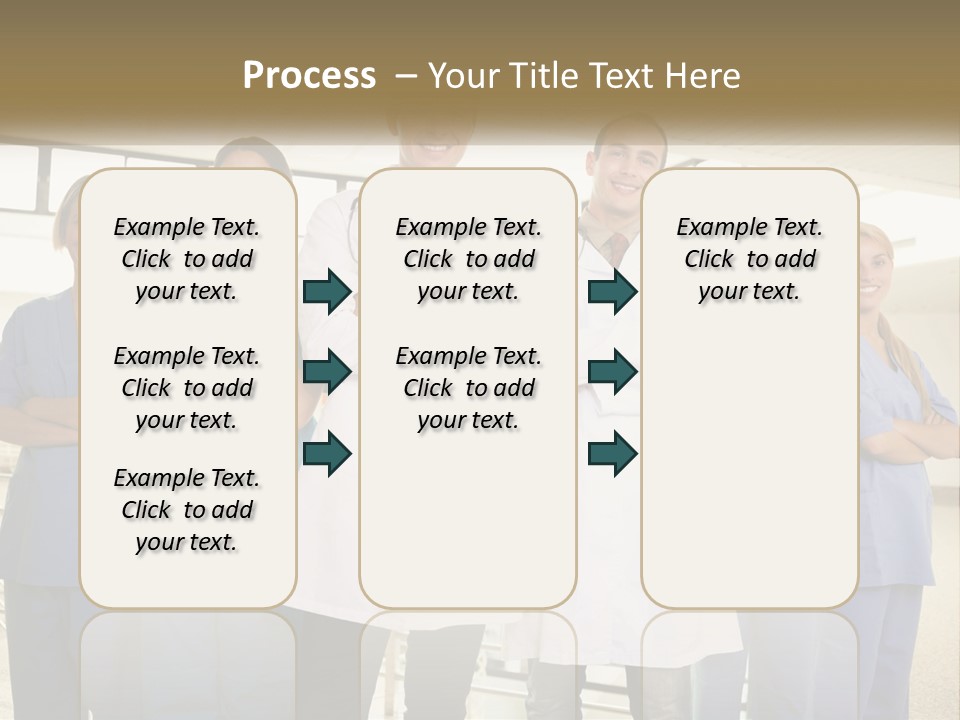 Process – Your Title Text Here

Example Text. Click to add your text.

Example Text. Click to add your text.

Example Text. Click to add your text.

Example Text. Click to add your text.

Example Text. Click to add your text.

Example Text. Click to add your text.